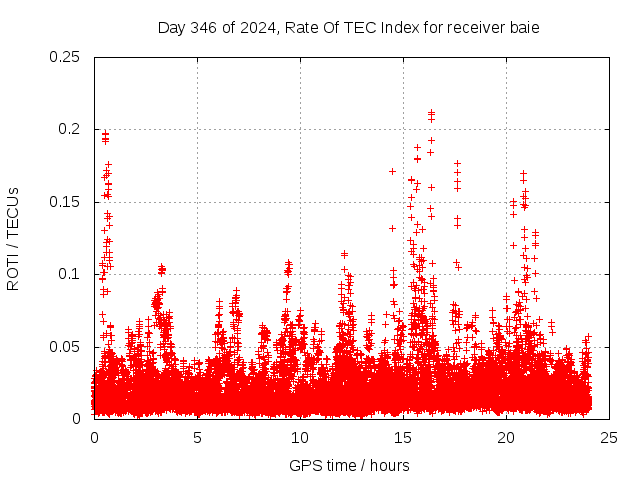 Day 346 of 2024, Rate Of TEC Index for receiver baie

ROTI / TECUs

0.25
0.2
0.15
0.1
0.05
0

0
5
10
15
20
25

GPS time / hours